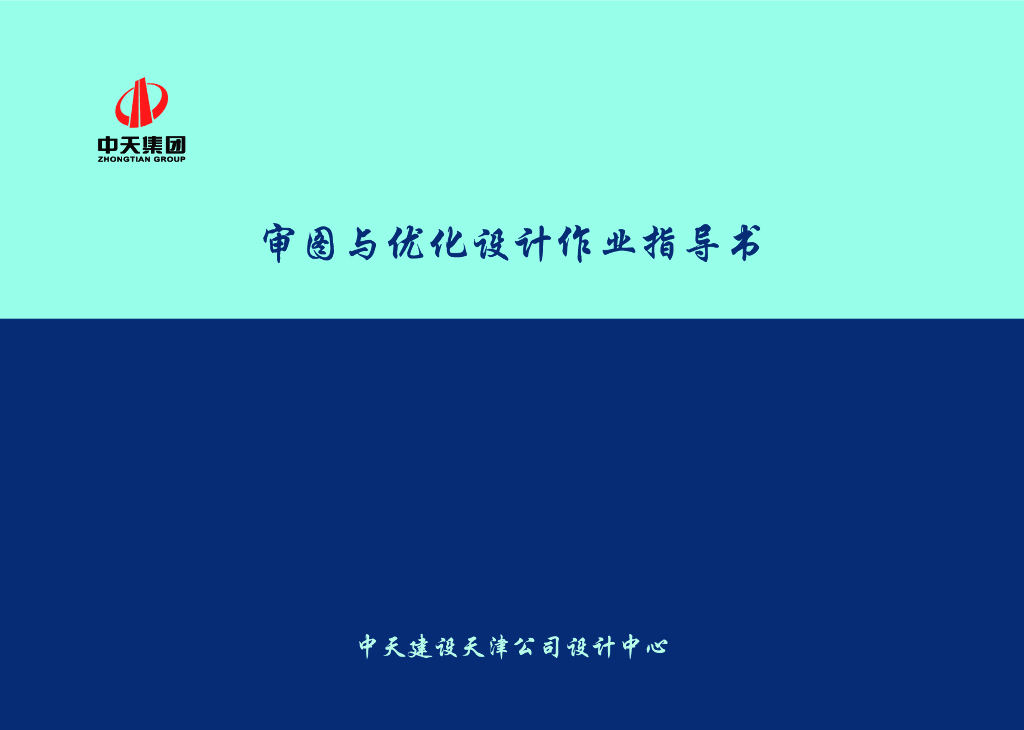 中天集团
ZHONGTIAN GROUP

审图与优化设计作业指导书

中天建设天津公司设计中心